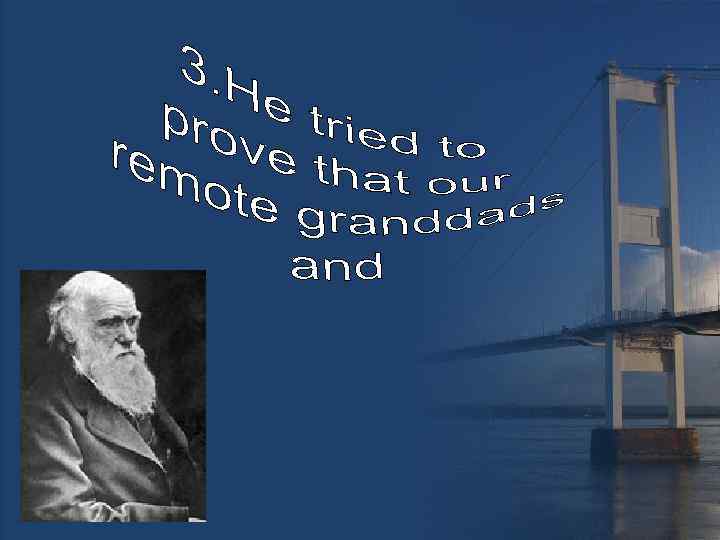 3.He tried to prove that our remote granddads and